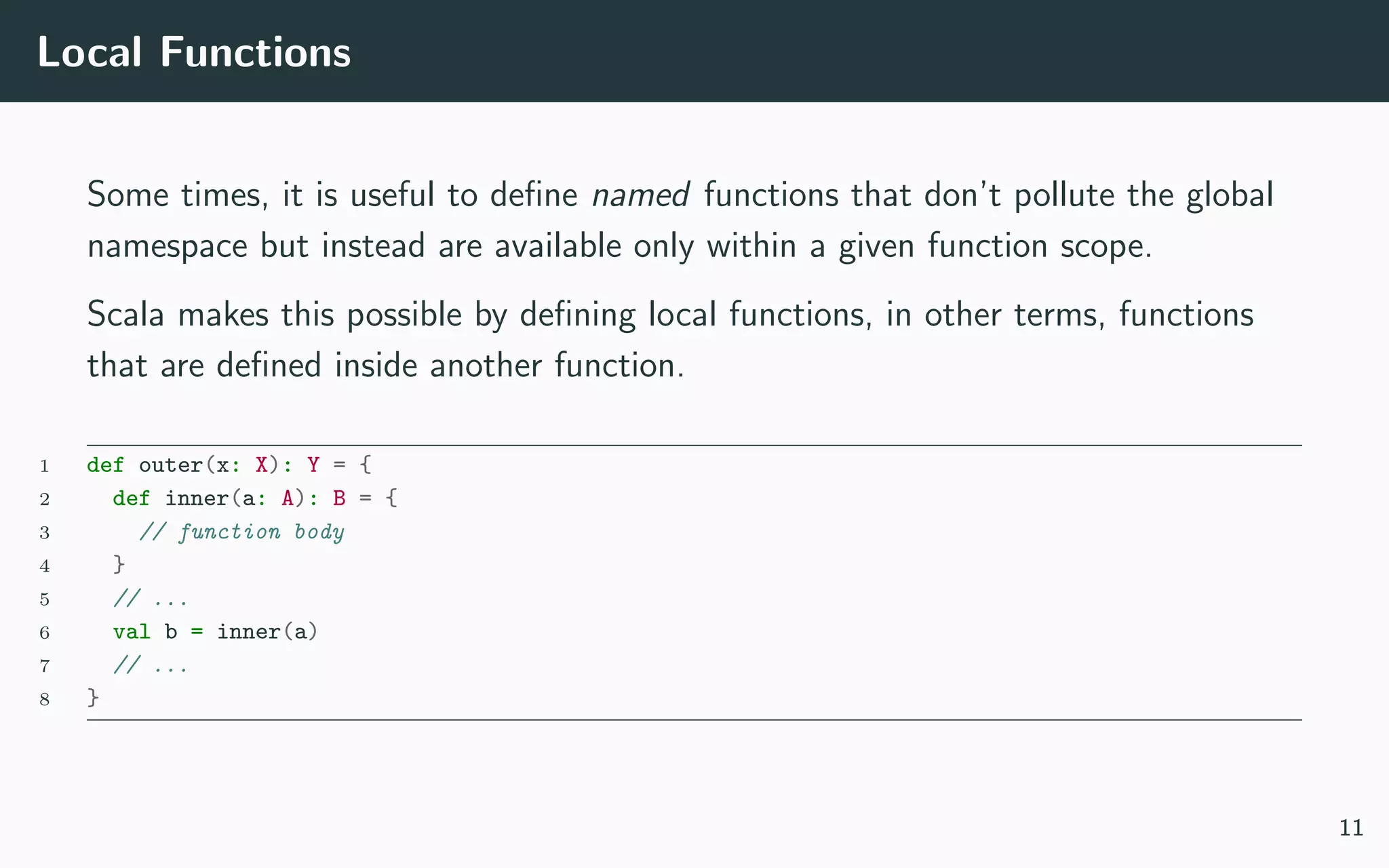 Local Functions

Some times, it is useful to define named functions that don't pollute the global namespace but instead are available only within a given function scope.

Scala makes this possible by defining local functions, in other terms, functions that are defined inside another function.

1 def outer(x: X): Y = {
2   def inner(a: A): B = {
3     // function body
4   }
5   // ...
6   val b = inner(a)
7   // ...
8 }

11